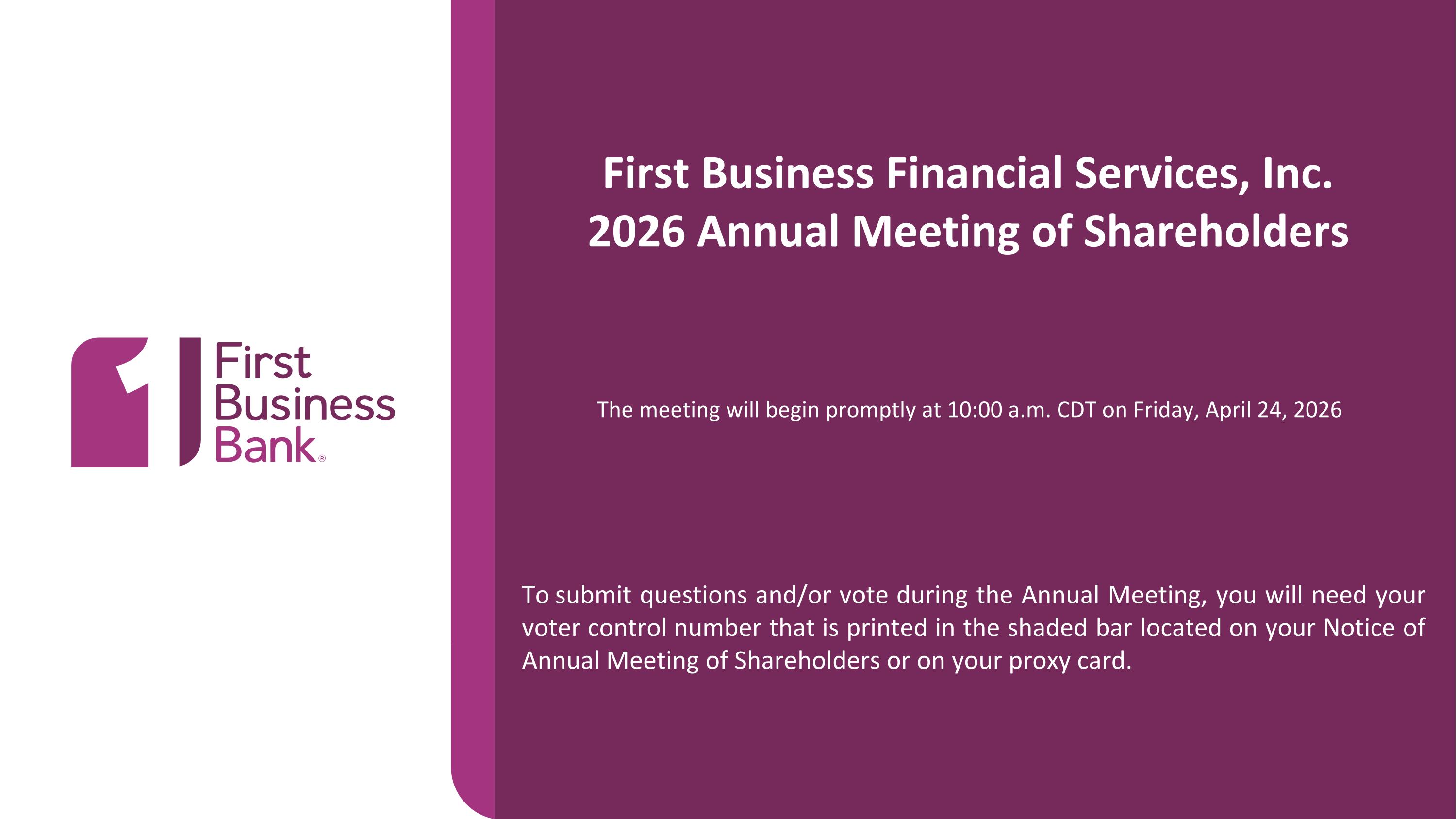 First Business Bank®

First Business Financial Services, Inc.
2026 Annual Meeting of Shareholders

The meeting will begin promptly at 10:00 a.m. CDT on Friday, April 24, 2026

To submit questions and/or vote during the Annual Meeting, you will need your voter control number that is printed in the shaded bar located on your Notice of Annual Meeting of Shareholders or on your proxy card.